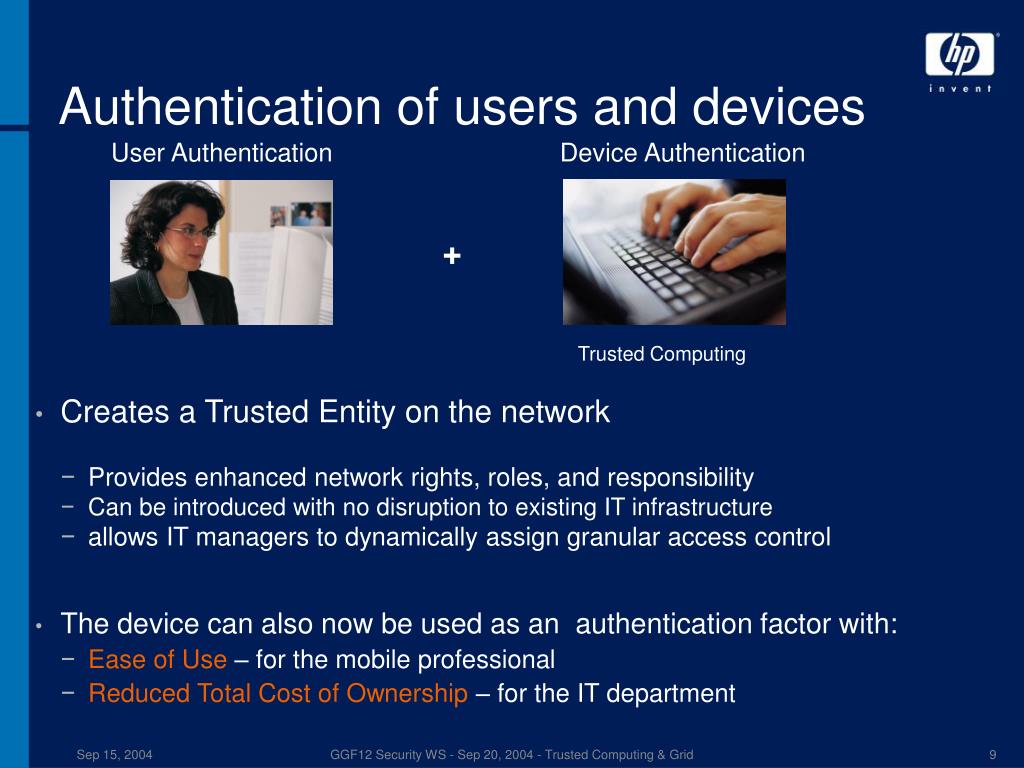 hp
invent

Authentication of users and devices

User Authentication

Device Authentication

+

Trusted Computing

• Creates a Trusted Entity on the network

− Provides enhanced network rights, roles, and responsibility
− Can be introduced with no disruption to existing IT infrastructure
− allows IT managers to dynamically assign granular access control

• The device can also now be used as an authentication factor with:
− Ease of Use – for the mobile professional
− Reduced Total Cost of Ownership – for the IT department

Sep 15, 2004

GGF12 Security WS - Sep 20, 2004 - Trusted Computing & Grid

9